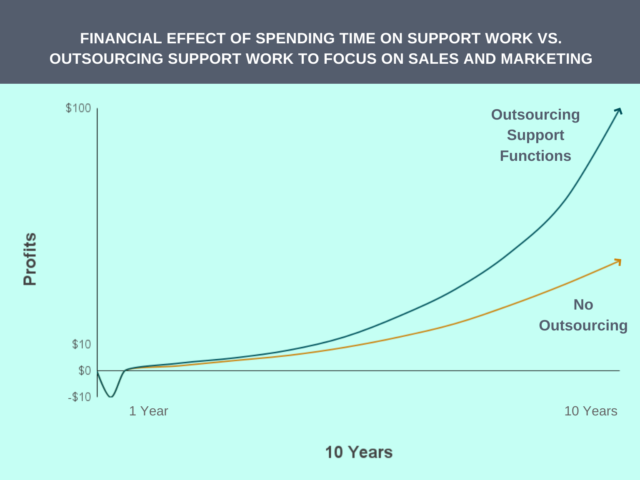 FINANCIAL EFFECT OF SPENDING TIME ON SUPPORT WORK VS. OUTSOURCING SUPPORT WORK TO FOCUS ON SALES AND MARKETING

$100

Outsourcing Support Functions

Profits

No Outsourcing

$10

$0

-$10

1 Year

10 Years

10 Years